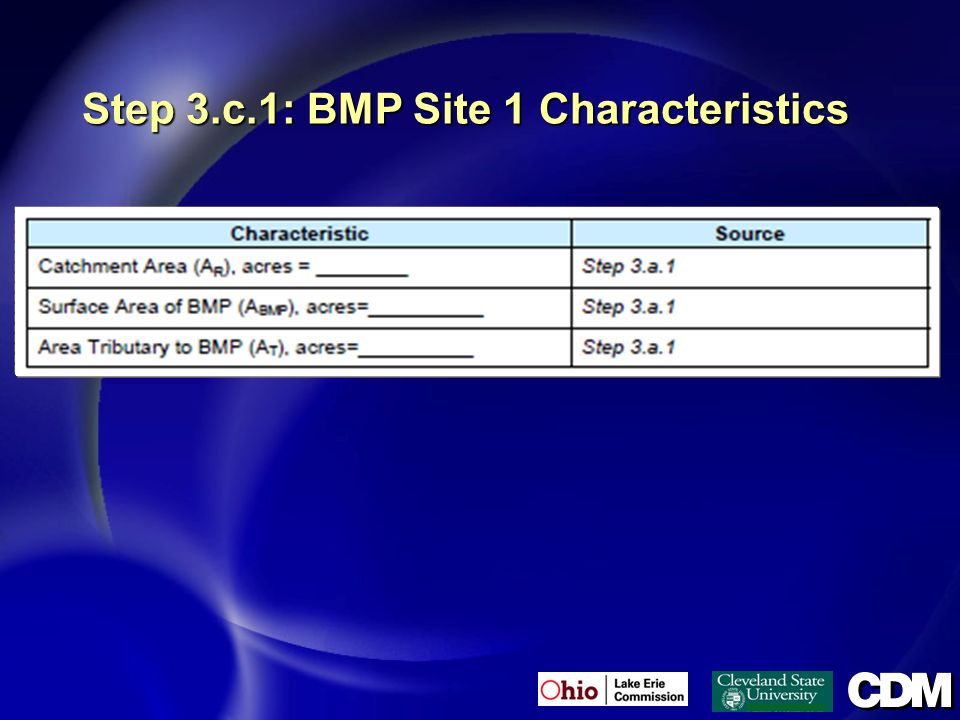 Step 3.c.1: BMP Site 1 Characteristics

| Characteristic | Source |
|---|---|
| Catchment Area ($A_R$), acres = ________ | Step 3.a.1 |
| Surface Area of BMP ($A_{BMP}$), acres=__________ | Step 3.a.1 |
| Area Tributary to BMP ($A_T$), acres=__________ | Step 3.a.1 |

Ohio Lake Erie Commission
Cleveland State University
CDM